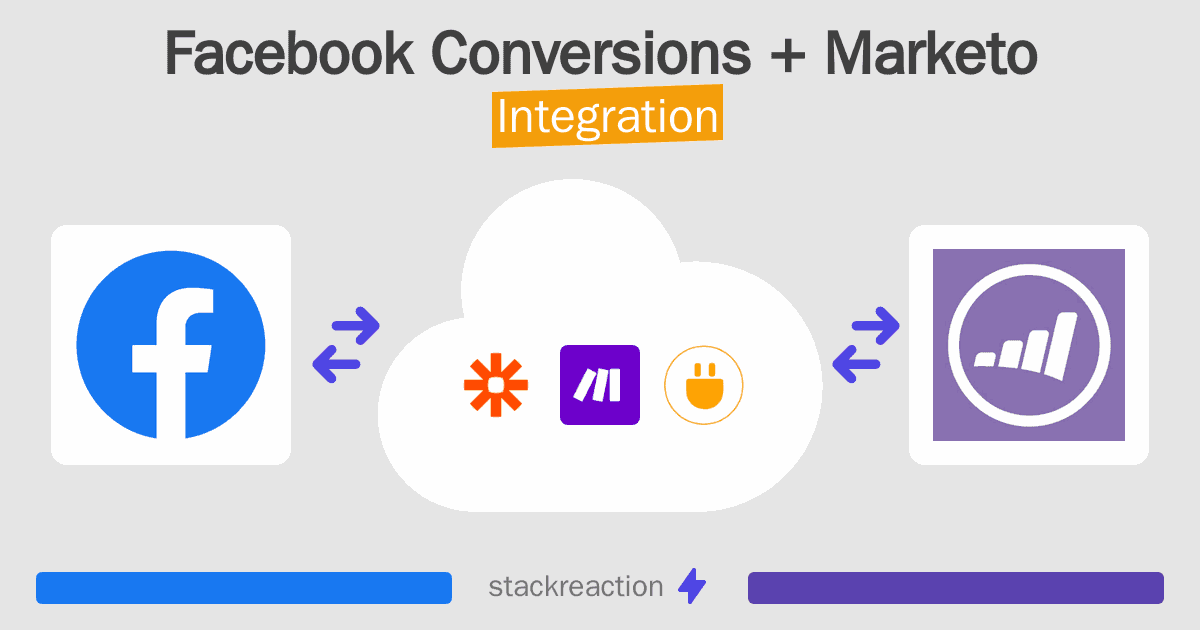 Facebook Conversions + Marketo
Integration

stackreaction